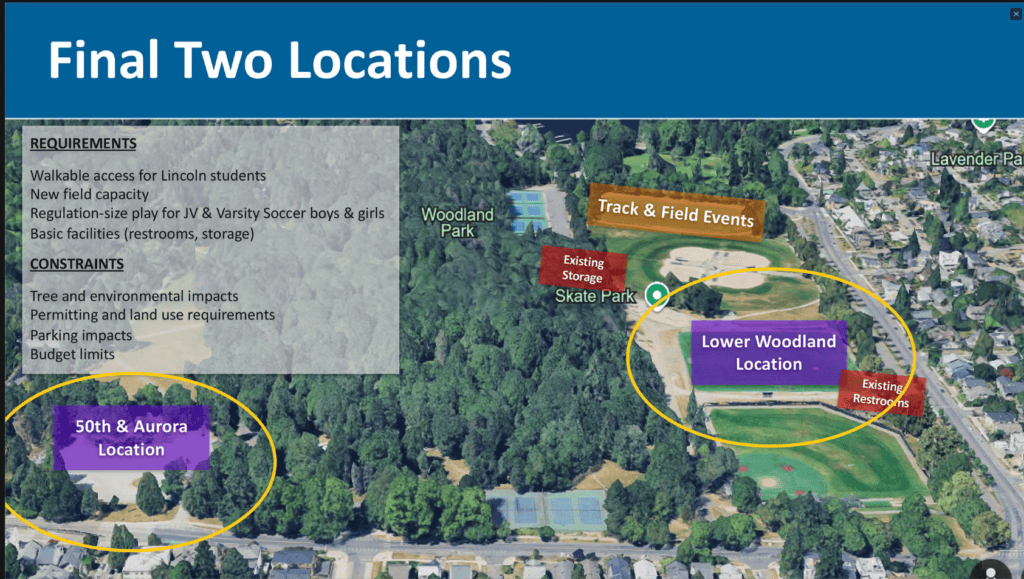 Final Two Locations

REQUIREMENTS

Walkable access for Lincoln students
New field capacity
Regulation-size play for JV & Varsity Soccer boys & girls
Basic facilities (restrooms, storage)

CONSTRAINTS

Tree and environmental impacts
Permitting and land use requirements
Parking impacts
Budget limits

Woodland Park

Track & Field Events

Existing Storage

Skate Park

Lavender Pa

Lower Woodland Location

Existing Restrooms

50th & Aurora Location